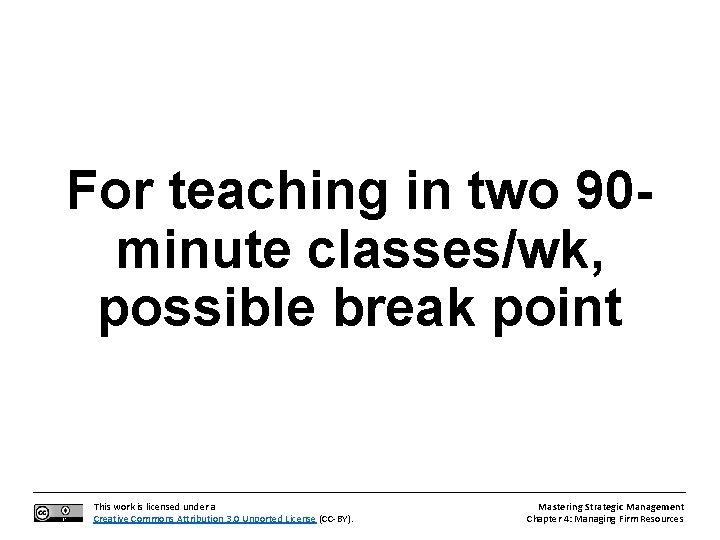 For teaching in two 90-minute classes/wk, possible break point

This work is licensed under a Creative Commons Attribution 3.0 Unported License (CC-BY).

Mastering Strategic Management
Chapter 4: Managing Firm Resources